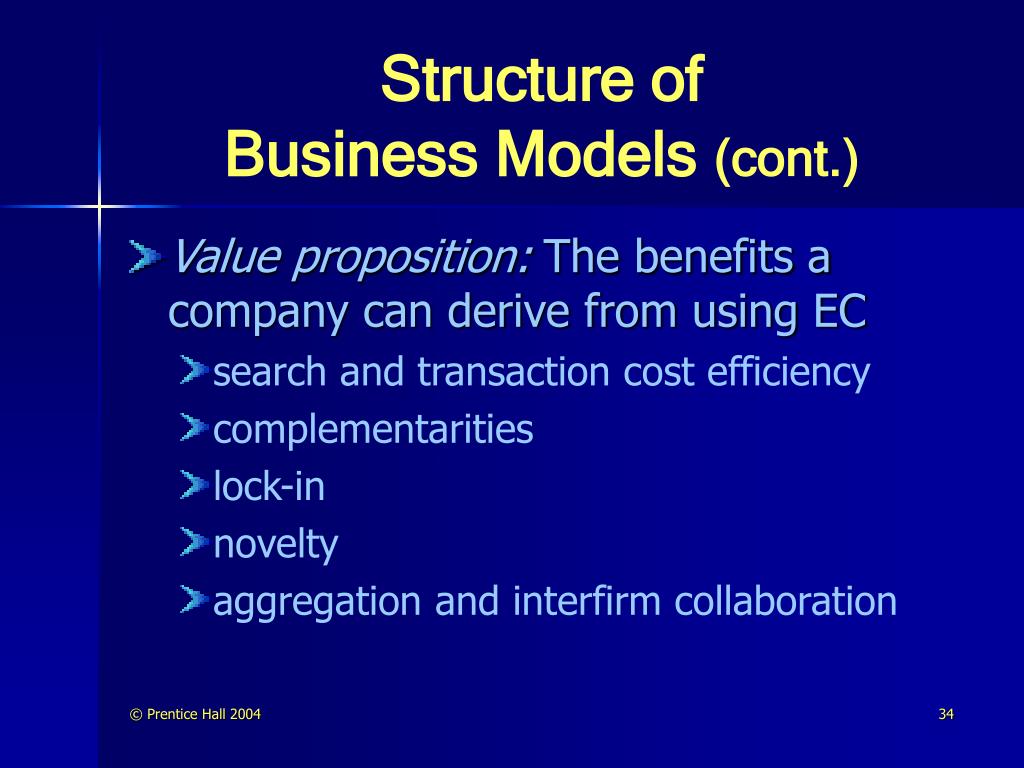 Structure of
Business Models (cont.)

Value proposition: The benefits a company can derive from using EC

search and transaction cost efficiency

complementarities

lock-in

novelty

aggregation and interfirm collaboration

© Prentice Hall 2004

34